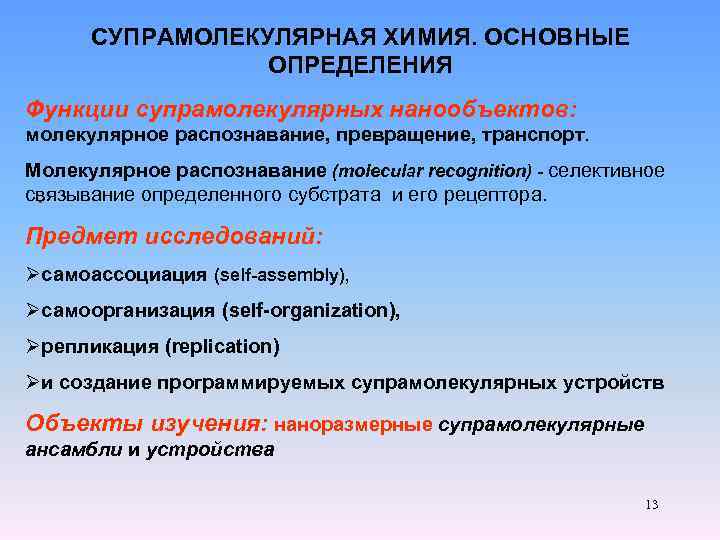 СУПРАМОЛЕКУЛЯРНАЯ ХИМИЯ. ОСНОВНЫЕ ОПРЕДЕЛЕНИЯ

Функции супрамолекулярных нанообъектов: молекулярное распознавание, превращение, транспорт.

Молекулярное распознавание (molecular recognition) - селективное связывание определенного субстрата и его рецептора.

Предмет исследований:

➢самоассоциация (self-assembly),

➢самоорганизация (self-organization),

➢репликация (replication)

➢и создание программируемых супрамолекулярных устройств

Объекты изучения: наноразмерные супрамолекулярные ансамбли и устройства

13